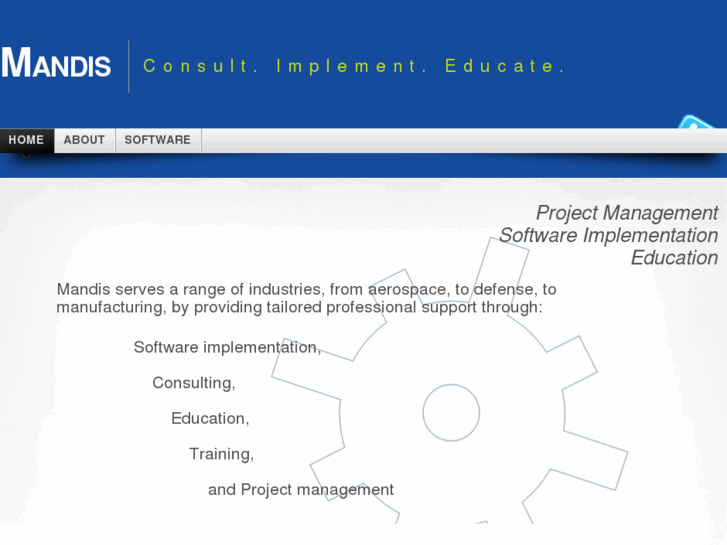 MANDIS

Consult. Implement. Educate.

HOME ABOUT SOFTWARE

Project Management
Software Implementation
Education

Mandis serves a range of industries, from aerospace, to defense, to manufacturing, by providing tailored professional support through:

Software implementation,

Consulting,

Education,

Training,

and Project management